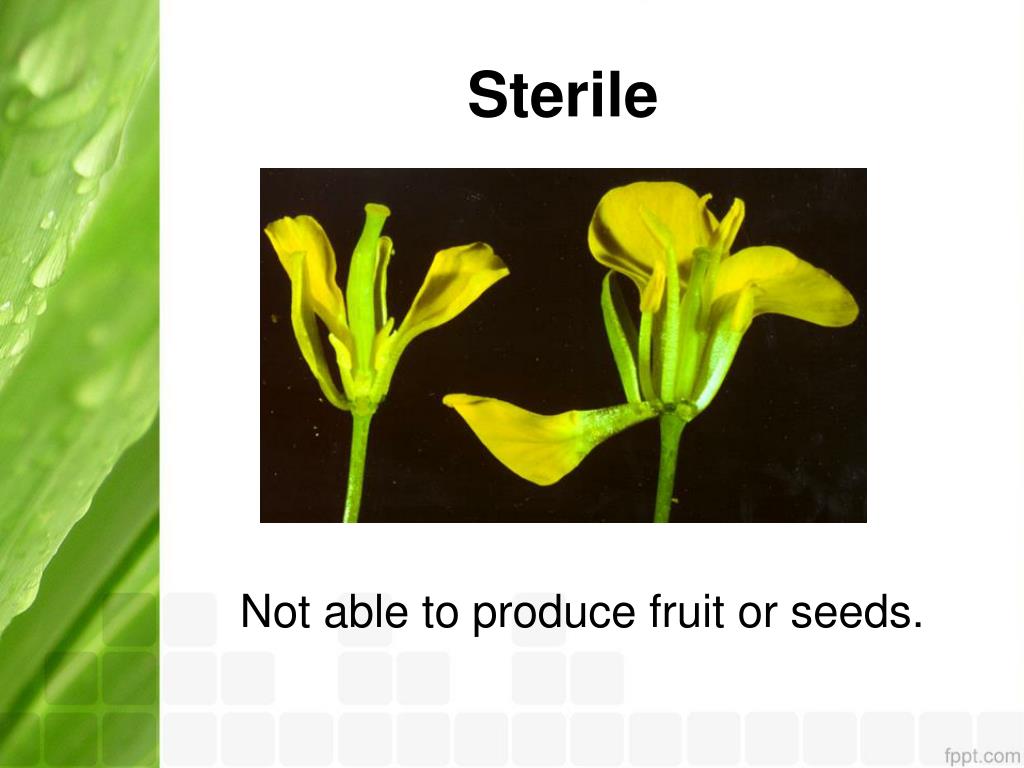 Sterile

Not able to produce fruit or seeds.

fppt.com